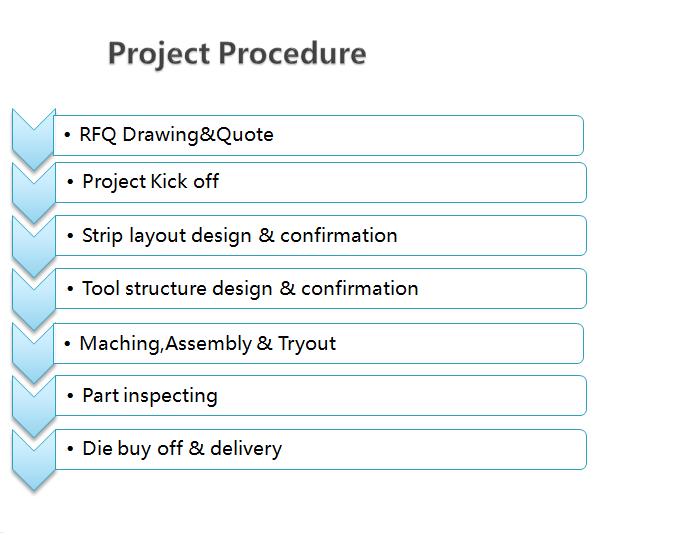 Project Procedure

• RFQ Drawing&Quote

• Project Kick off

• Strip layout design & confirmation

• Tool structure design & confirmation

• Maching,Assembly & Tryout

• Part inspecting

• Die buy off & delivery